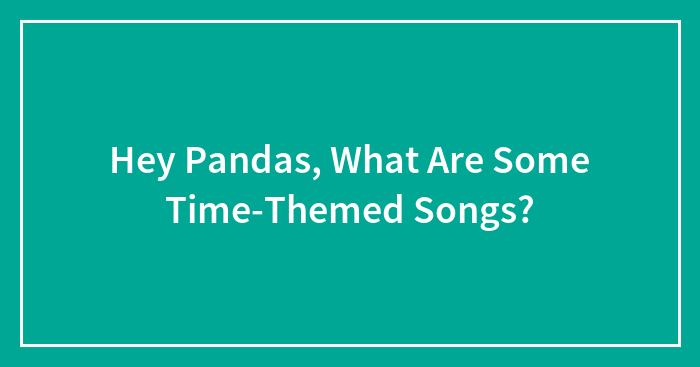 Hey Pandas, What Are Some Time-Themed Songs?